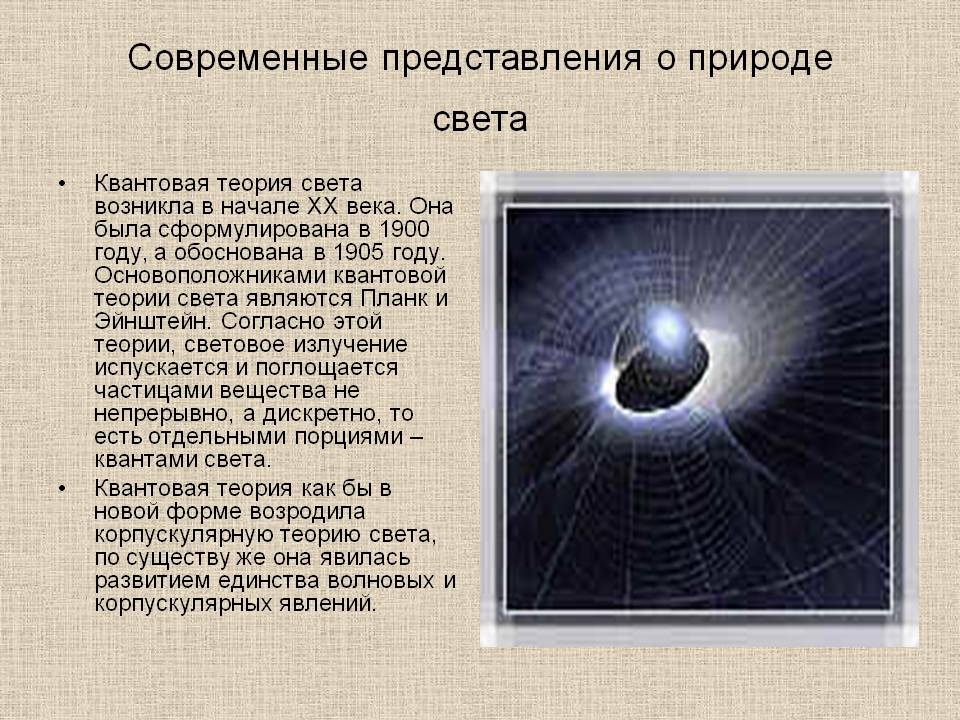 Современные представления о природе света

• Квантовая теория света возникла в начале XX века. Она была сформулирована в 1900 году, а обоснована в 1905 году. Основоположниками квантовой теории света являются Планк и Эйнштейн. Согласно этой теории, световое излучение испускается и поглощается частицами вещества не непрерывно, а дискретно, то есть отдельными порциями – квантами света.

• Квантовая теория как бы в новой форме возродила корпускулярную теорию света, по существу же она явилась развитием единства волновых и корпускулярных явлений.